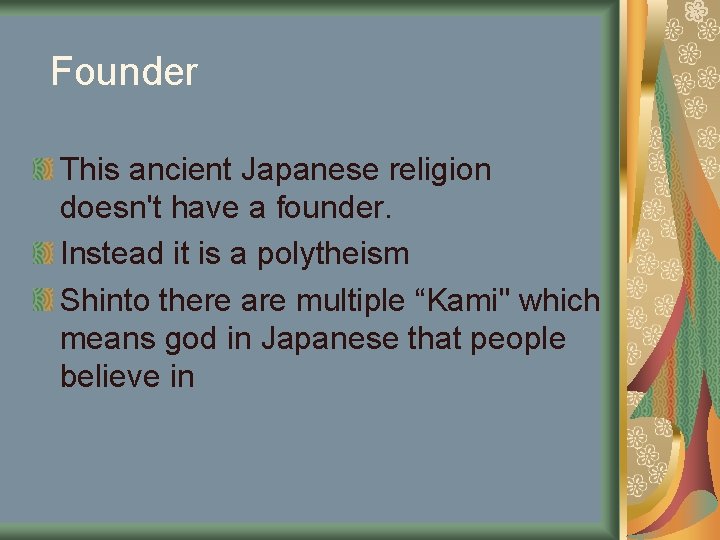 Founder

This ancient Japanese religion doesn't have a founder.

Instead it is a polytheism

Shinto there are multiple “Kami" which means god in Japanese that people believe in